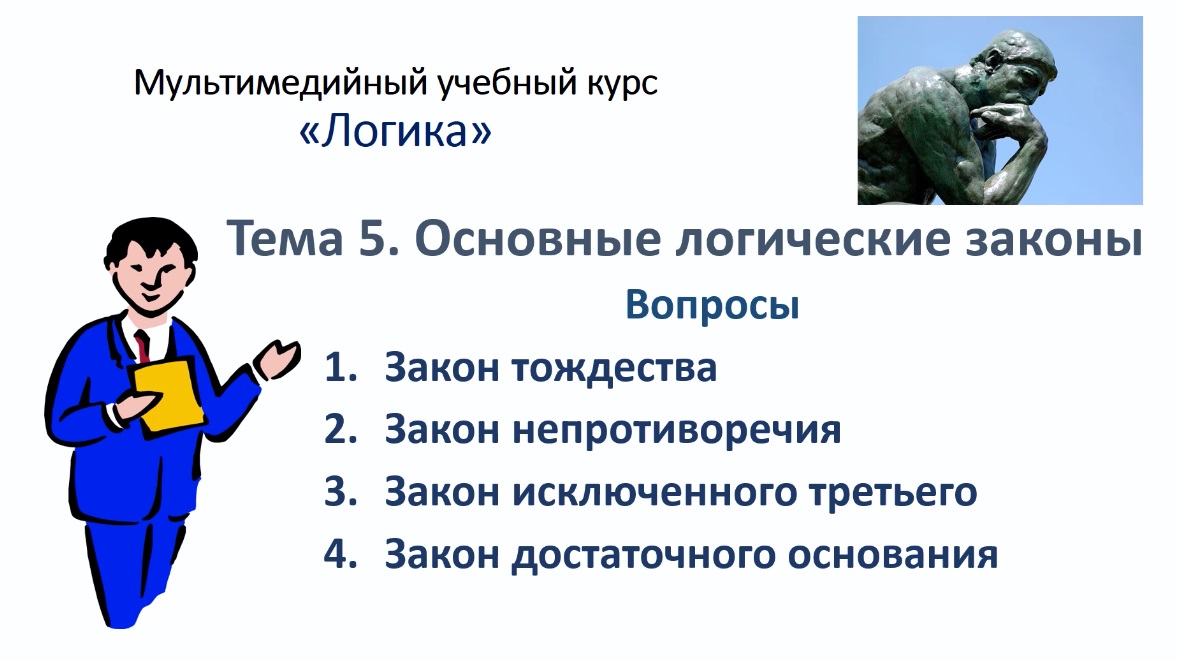 Мультимедийный учебный курс
«Логика»

Тема 5. Основные логические законы

Вопросы

1. Закон тождества
2. Закон непротиворечия
3. Закон исключенного третьего
4. Закон достаточного основания